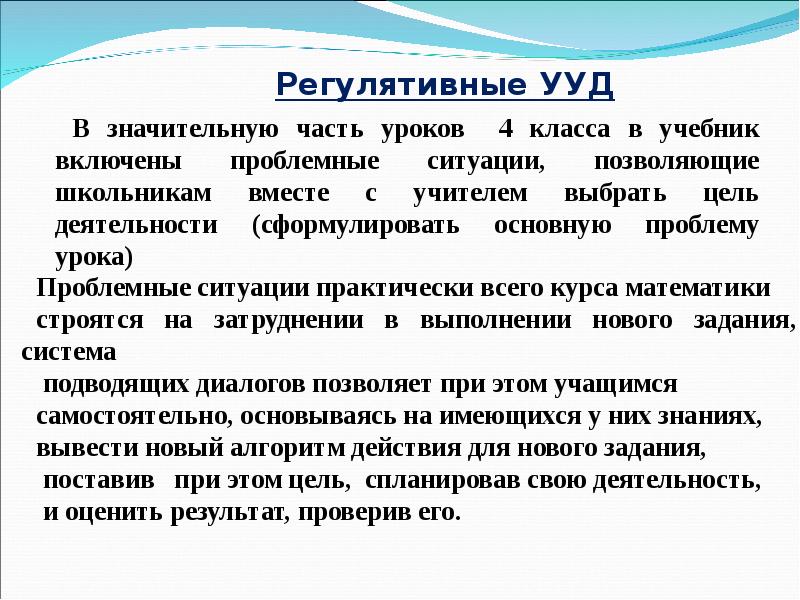 Регулятивные УУД

В значительную часть уроков 4 класса в учебник включены проблемные ситуации, позволяющие школьникам вместе с учителем выбрать цель деятельности (сформулировать основную проблему урока)

Проблемные ситуации практически всего курса математики строятся на затруднении в выполнении нового задания, система подводящих диалогов позволяет при этом учащимся самостоятельно, основываясь на имеющихся у них знаниях, вывести новый алгоритм действия для нового задания, поставив при этом цель, спланировав свою деятельность, и оценить результат, проверив его.